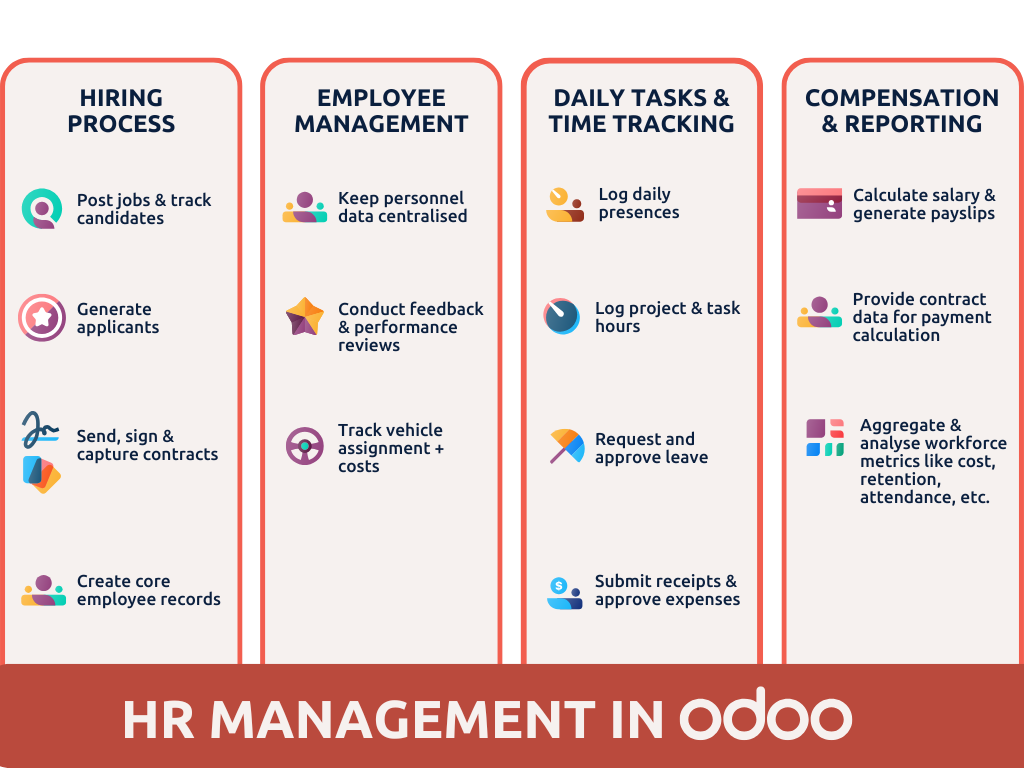 HIRING PROCESS

Post jobs & track candidates

Generate applicants

Send, sign & capture contracts

Create core employee records

EMPLOYEE MANAGEMENT

Keep personnel data centralised

Conduct feedback & performance reviews

Track vehicle assignment + costs

DAILY TASKS & TIME TRACKING

Log daily presences

Log project & task hours

Request and approve leave

Submit receipts & approve expenses

COMPENSATION & REPORTING

Calculate salary & generate payslips

Provide contract data for payment calculation

Aggregate & analyse workforce metrics like cost, retention, attendance, etc.

HR MANAGEMENT IN odoo